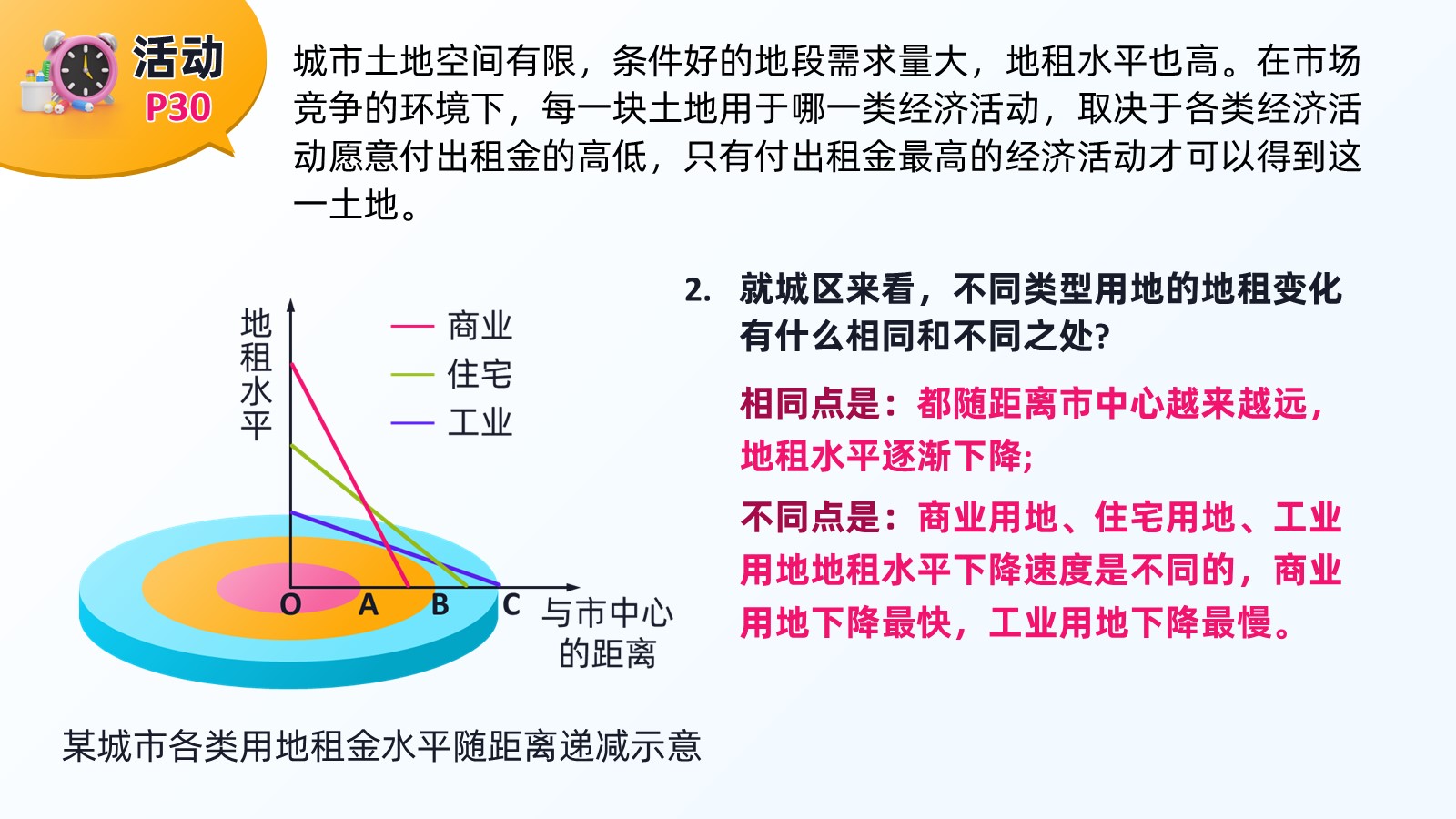 活动
P30

城市土地空间有限，条件好的地段需求量大，地租水平也高。在市场竞争的环境下，每一块土地用于哪一类经济活动，取决于各类经济活动愿意付出租金的高低，只有付出租金最高的经济活动才可以得到这一土地。

地租水平
商业
住宅
工业
O A B C 与市中心的距离

某城市各类用地租金水平随距离递减示意

2. 就城区来看，不同类型用地的地租变化有什么相同和不同之处?

相同点是：都随距离市中心越来越远，地租水平逐渐下降;

不同点是：商业用地、住宅用地、工业用地地租水平下降速度是不同的，商业用地下降最快，工业用地下降最慢。